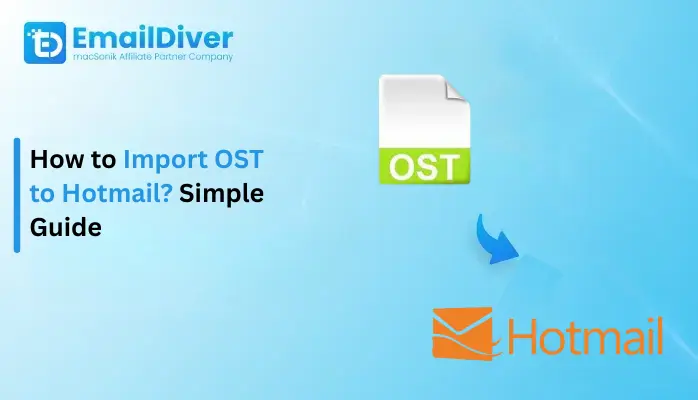 EmailDiver
macSonik Affiliate Partner Company

How to Import OST to Hotmail? Simple Guide

OST

Hotmail